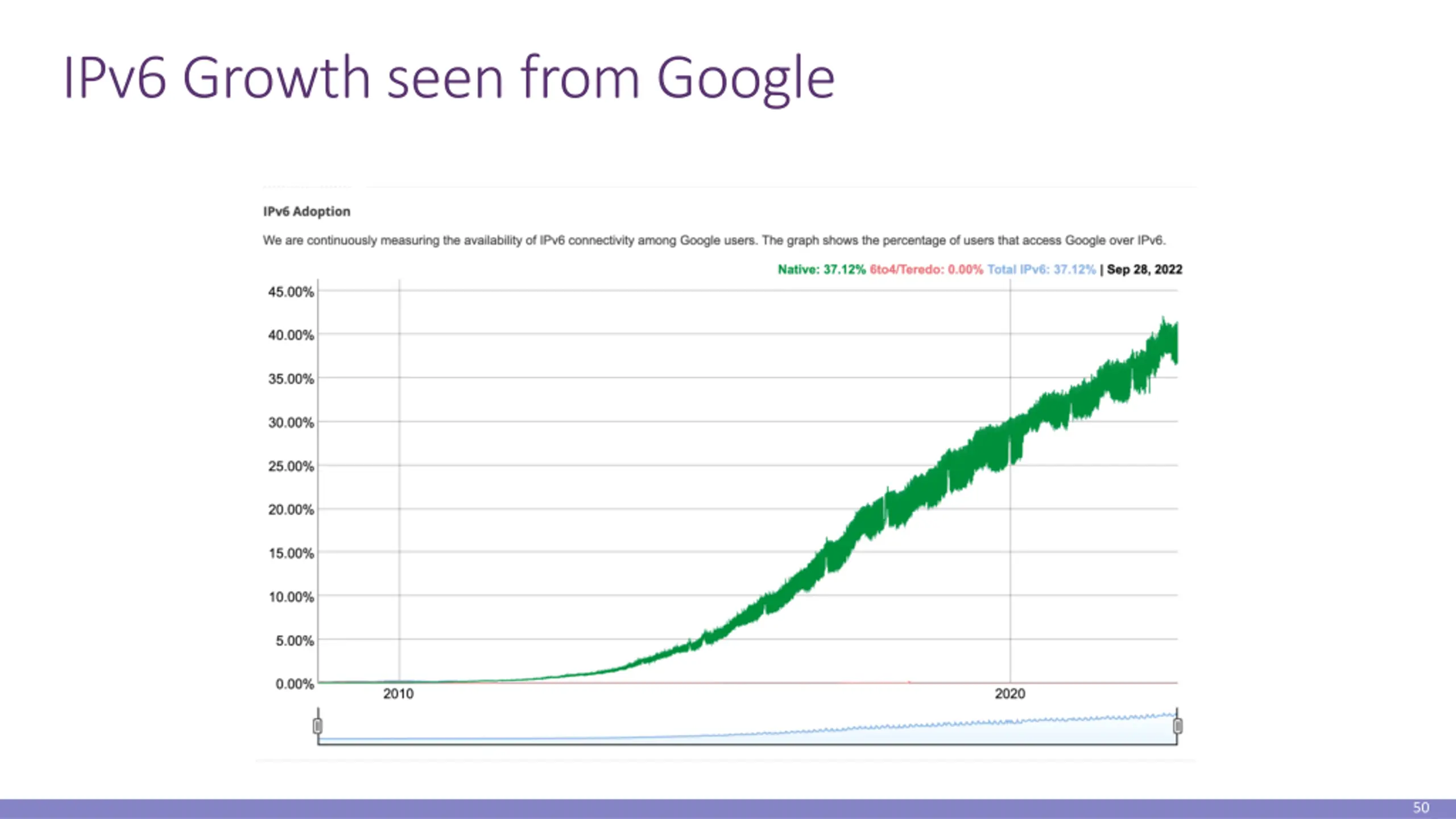 IPv6 Growth seen from Google

IPv6 Adoption

We are continuously measuring the availability of IPv6 connectivity among Google users. The graph shows the percentage of users that access Google over IPv6.

Native: 37.12% 6to4/Teredo: 0.00% Total IPv6: 37.12% | Sep 28, 2022

45.00%
40.00%
35.00%
30.00%
25.00%
20.00%
15.00%
10.00%
5.00%
0.00%

2010
2020

50